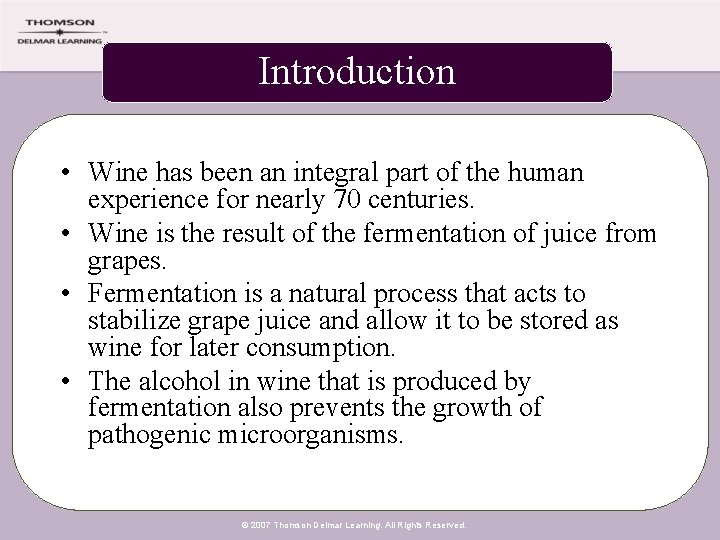 THOMSON
DELMAR LEARNING

Introduction

• Wine has been an integral part of the human experience for nearly 70 centuries.
• Wine is the result of the fermentation of juice from grapes.
• Fermentation is a natural process that acts to stabilize grape juice and allow it to be stored as wine for later consumption.
• The alcohol in wine that is produced by fermentation also prevents the growth of pathogenic microorganisms.

© 2007 Thomson Delmar Learning. All Rights Reserved.